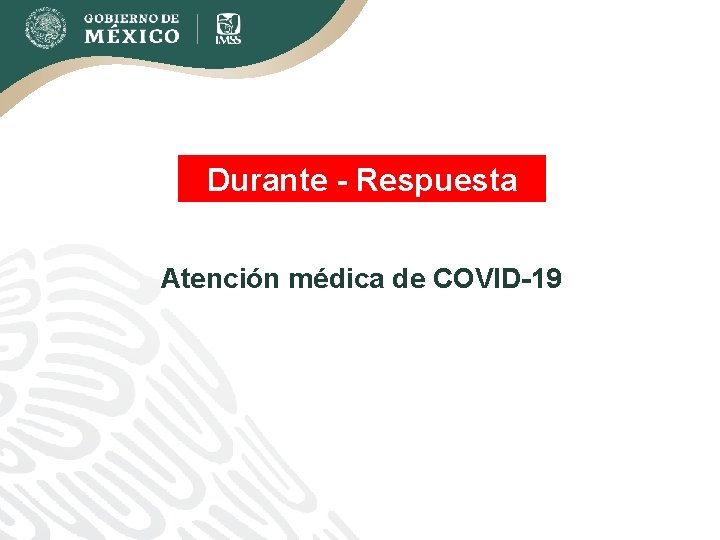 GOBIERNO DE
MÉXICO

IMSS

Durante - Respuesta

Atención médica de COVID-19